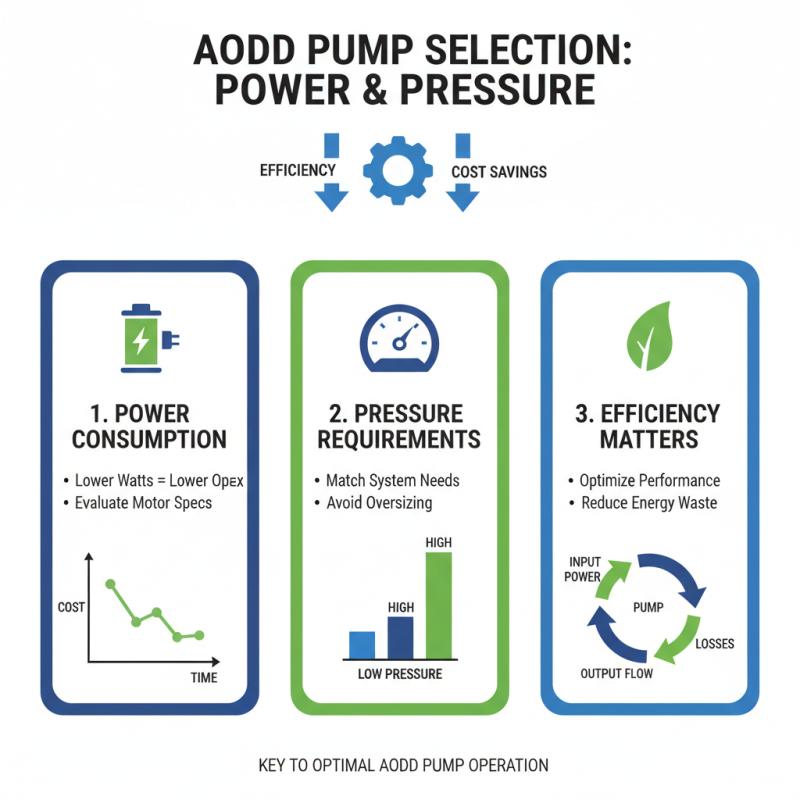 AODD PUMP SELECTION: POWER & PRESSURE

EFFICIENCY

COST SAVINGS

1. POWER CONSUMPTION

• Lower Watts = Lower Opex
• Evaluate Motor Specs

COST

TIME

2. PRESSURE REQUIREMENTS

• Match System Needs
• Avoid Oversizing

HIGH

HIGH

LOW PRESSURE

3. EFFICIENCY MATTERS

• Optimize Performance
• Reduce Energy Waste

INPUT POWER

PUMP

LOSSES

OUTPUT FLOW

KEY TO OPTIMAL AODD PUMP OPERATION